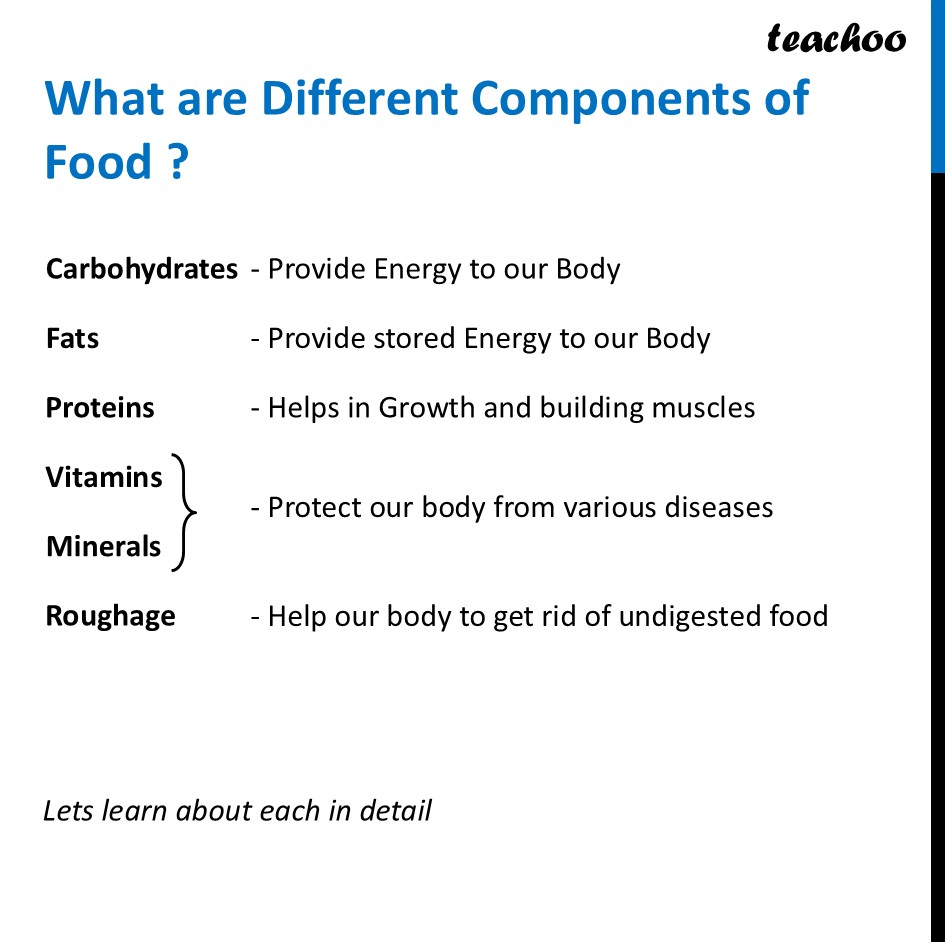 teachoo

What are Different Components of Food ?

Carbohydrates - Provide Energy to our Body

Fats - Provide stored Energy to our Body

Proteins - Helps in Growth and building muscles

Vitamins
Minerals
- Protect our body from various diseases

Roughage - Help our body to get rid of undigested food

Lets learn about each in detail